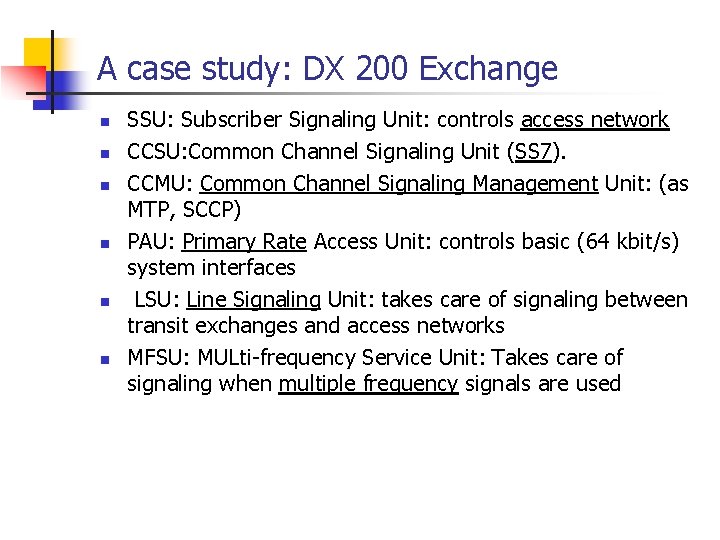 A case study: DX 200 Exchange

- SSU: Subscriber Signaling Unit: controls access network
- CCSU:Common Channel Signaling Unit (SS7).
- CCMU: Common Channel Signaling Management Unit: (as MTP, SCCP)
- PAU: Primary Rate Access Unit: controls basic (64 kbit/s) system interfaces
- LSU: Line Signaling Unit: takes care of signaling between transit exchanges and access networks
- MFSU: MULti-frequency Service Unit: Takes care of signaling when multiple frequency signals are used